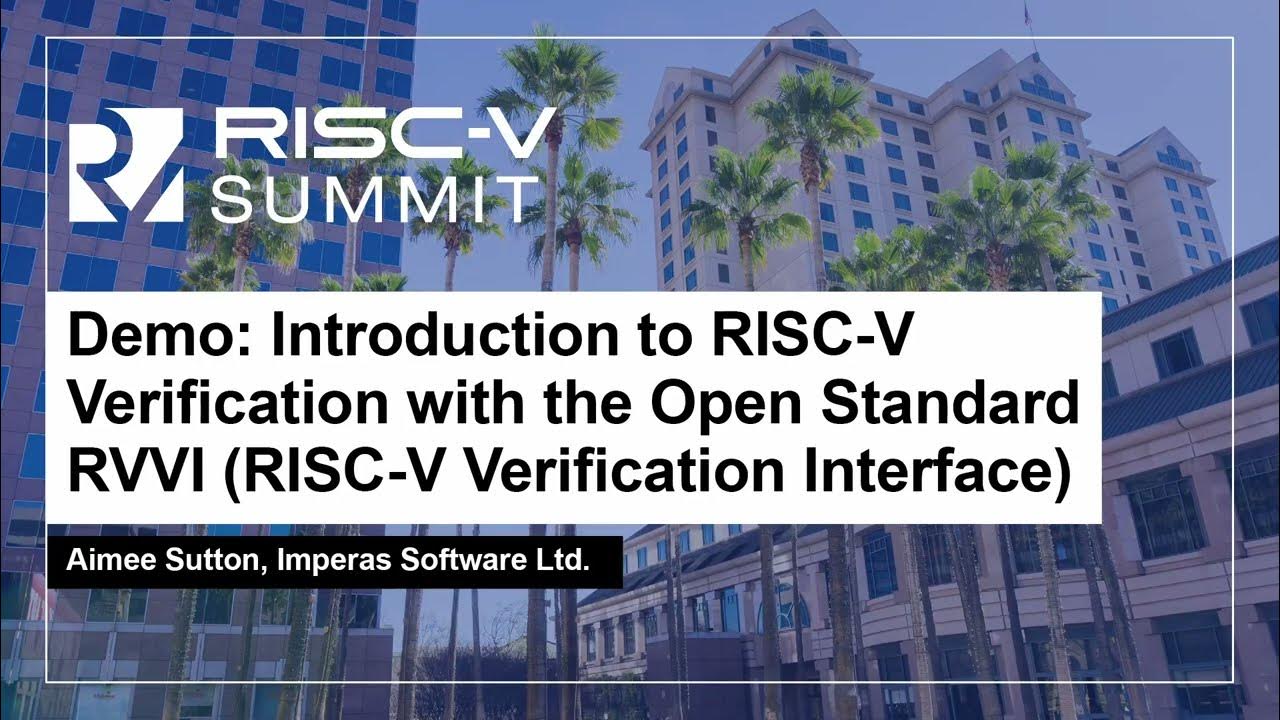 RISC-V SUMMIT

Demo: Introduction to RISC-V Verification with the Open Standard RVVI (RISC-V Verification Interface)

Aimee Sutton, Imperas Software Ltd.